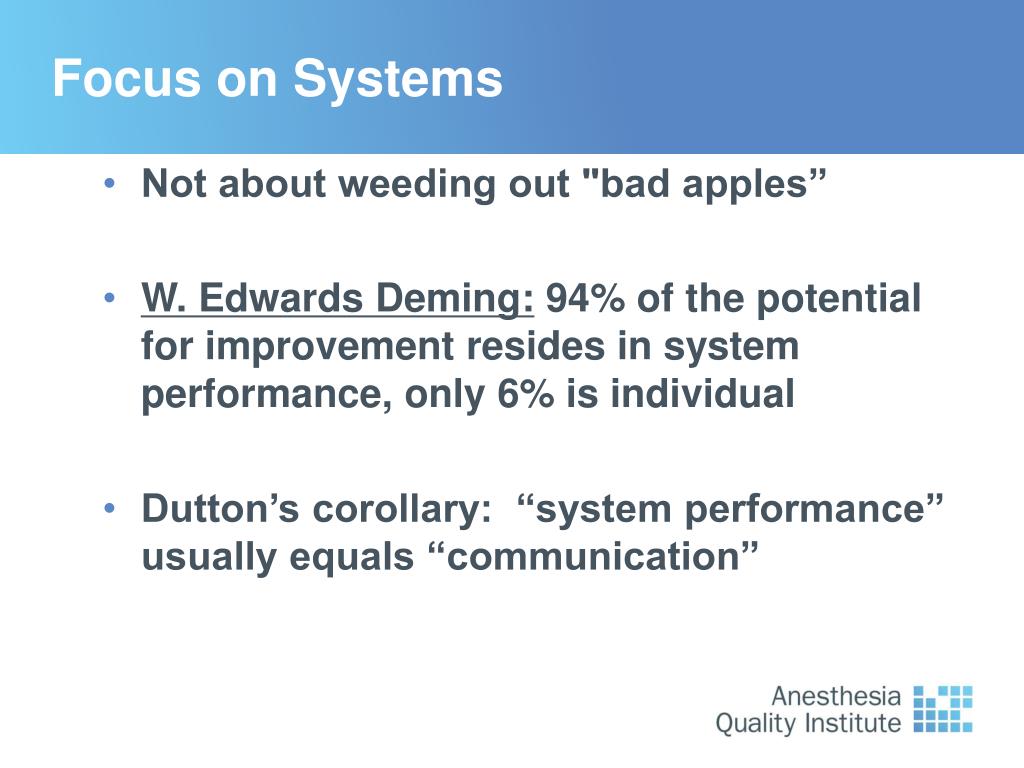 Focus on Systems

• Not about weeding out "bad apples”

• W. Edwards Deming: 94% of the potential for improvement resides in system performance, only 6% is individual

• Dutton’s corollary: “system performance” usually equals “communication”

Anesthesia Quality Institute